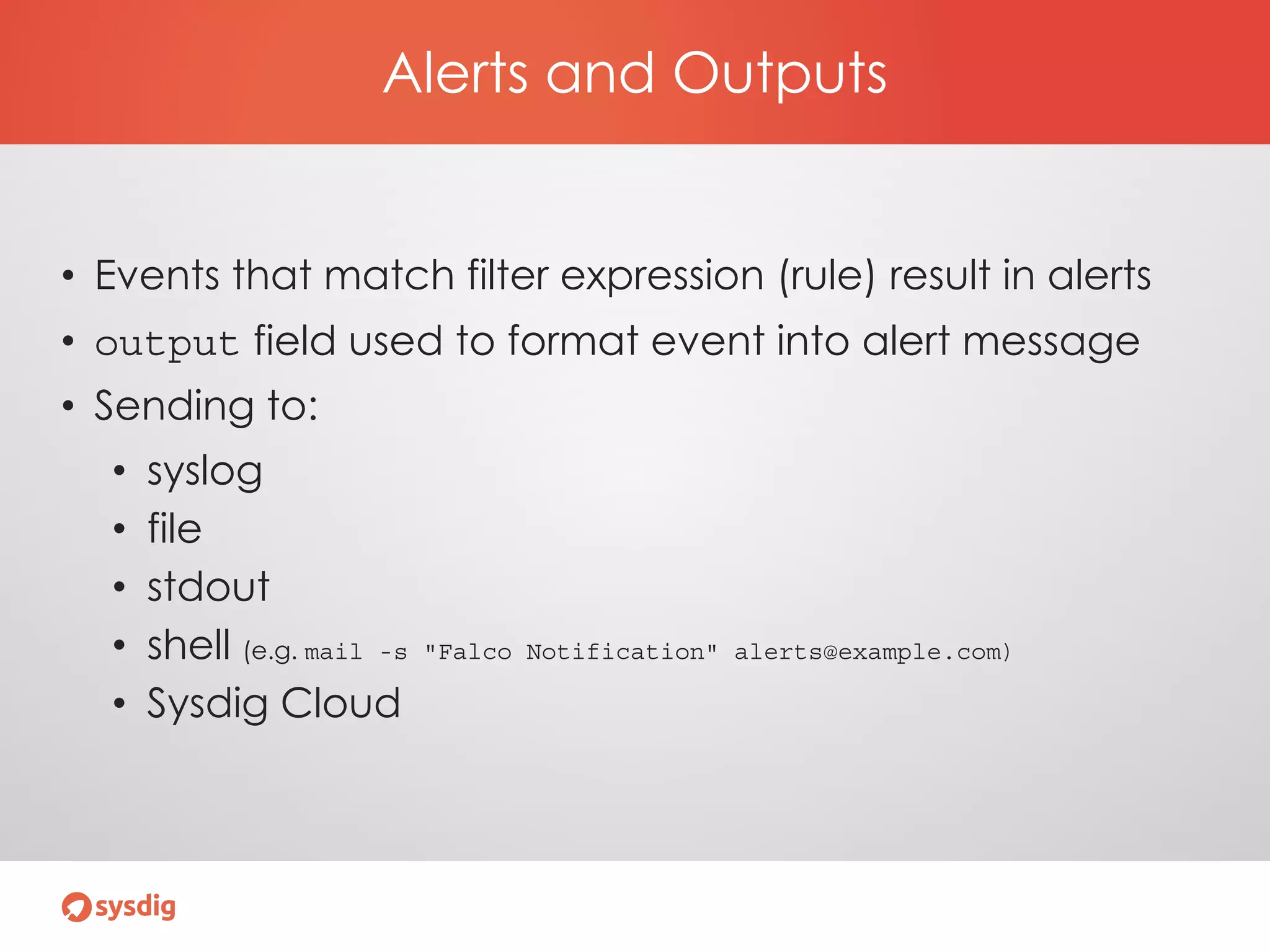 Alerts and Outputs

• Events that match filter expression (rule) result in alerts
• output field used to format event into alert message
• Sending to:
  • syslog
  • file
  • stdout
  • shell (e.g. mail -s "Falco Notification" alerts@example.com)
  • Sysdig Cloud

sysdig